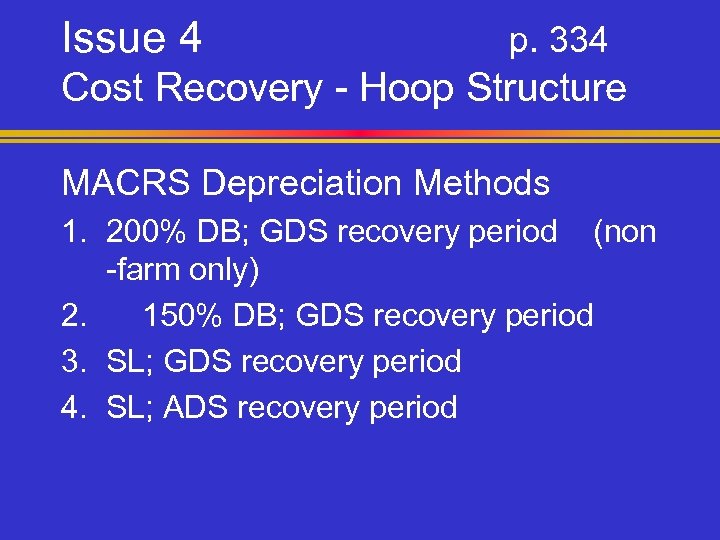 Issue 4 p. 334
Cost Recovery - Hoop Structure

MACRS Depreciation Methods

1. 200% DB; GDS recovery period (non -farm only)
2. 150% DB; GDS recovery period
3. SL; GDS recovery period
4. SL; ADS recovery period